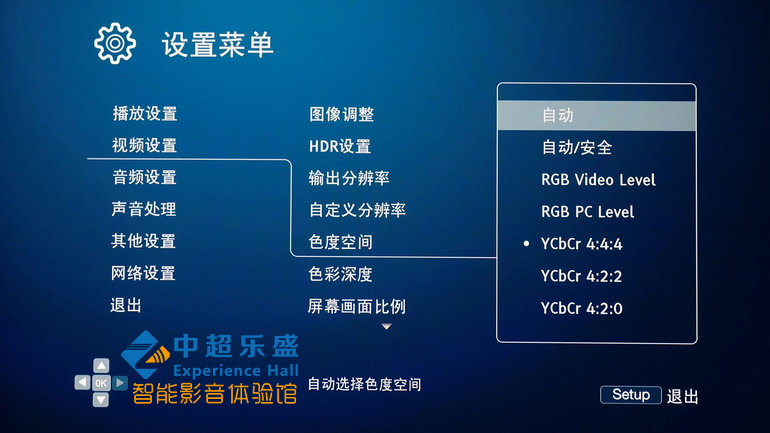 设置菜单

播放设置
视频设置
音频设置
声音处理
其他设置
网络设置
退出

图像调整
HDR设置
输出分辨率
自定义分辨率
色度空间
色彩深度
屏幕画面比例

自动
自动/安全
RGB Video Level
RGB PC Level
• YCbCr 4:4:4
YCbCr 4:2:2
YCbCr 4:2:0

中超乐盛
Experience Hall
智能影音体验馆

OK

自动选择色度空间

Setup 退出